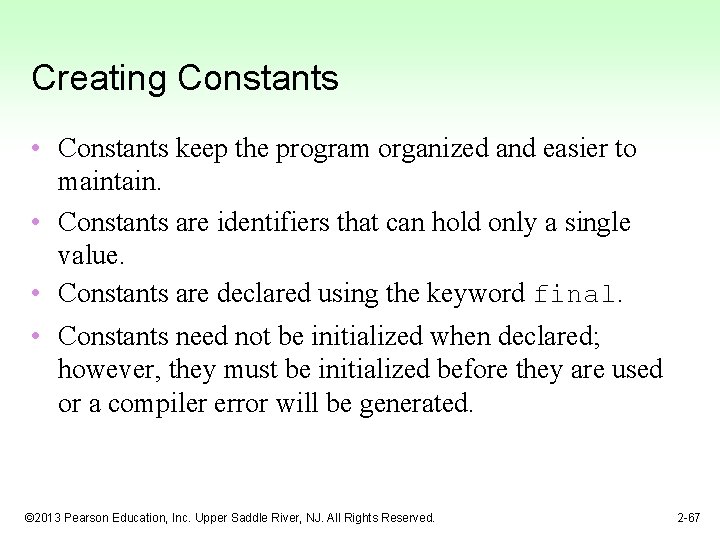 Creating Constants

• Constants keep the program organized and easier to maintain.

• Constants are identifiers that can hold only a single value.

• Constants are declared using the keyword final.

• Constants need not be initialized when declared; however, they must be initialized before they are used or a compiler error will be generated.

©2013 Pearson Education, Inc. Upper Saddle River, NJ. All Rights Reserved.

2-67